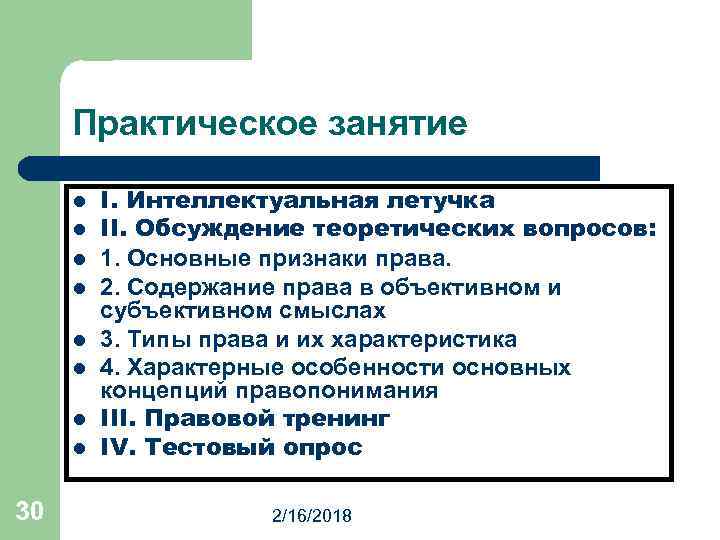 Практическое занятие

- I. Интеллектуальная летучка
- II. Обсуждение теоретических вопросов:
- 1. Основные признаки права.
- 2. Содержание права в объективном и субъективном смыслах
- 3. Типы права и их характеристика
- 4. Характерные особенности основных концепций правопонимания
- III. Правовой тренинг
- IV. Тестовый опрос

30

2/16/2018